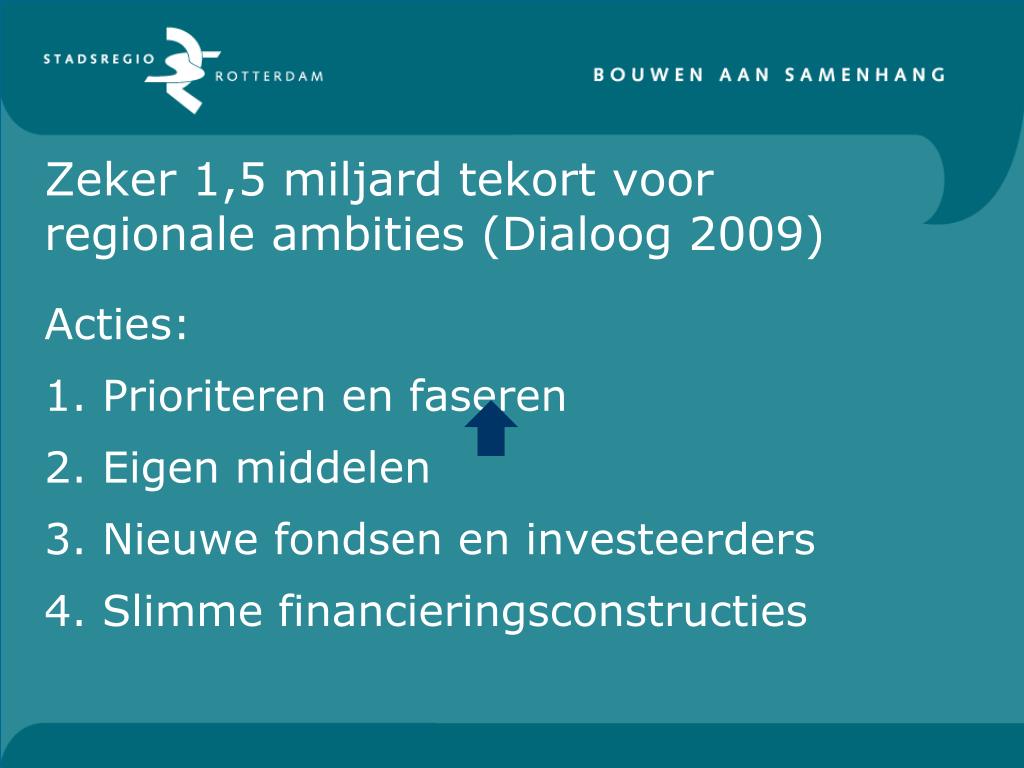 STADSREGIO ROTTERDAM

BOUWEN AAN SAMENHANG

Zeker 1,5 miljard tekort voor regionale ambities (Dialoog 2009)

Acties:

1. Prioriteren en faseren

2. Eigen middelen

3. Nieuwe fondsen en investeerders

4. Slimme financieringsconstructies